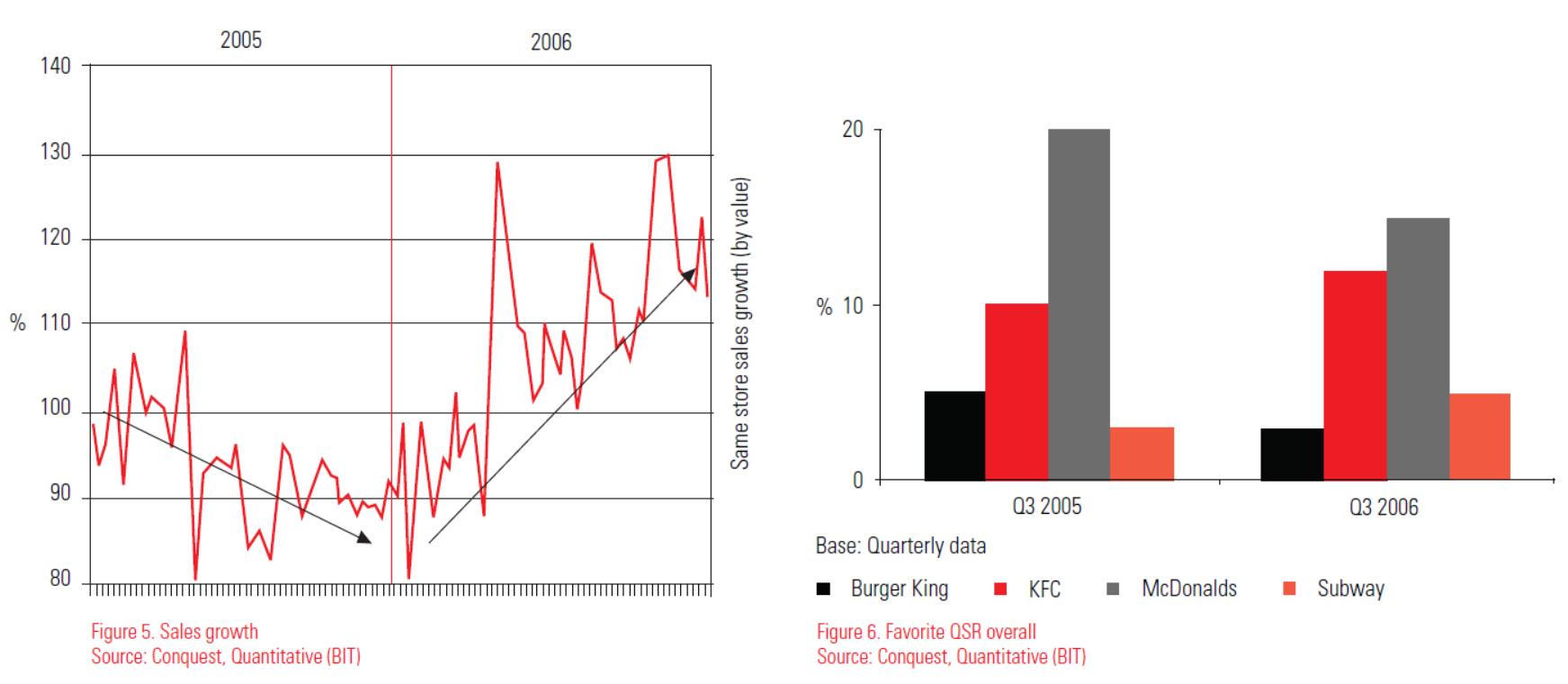 2005

2006

140
130
120
%
110
100
90
80

Same store sales growth (by value)

Figure 5. Sales growth
Source: Conquest, Quantitative (BIT)

20
% 10
0

Q3 2005

Q3 2006

Base: Quarterly data

Burger King
KFC
McDonalds
Subway

Figure 6. Favorite QSR overall
Source: Conquest, Quantitative (BIT)